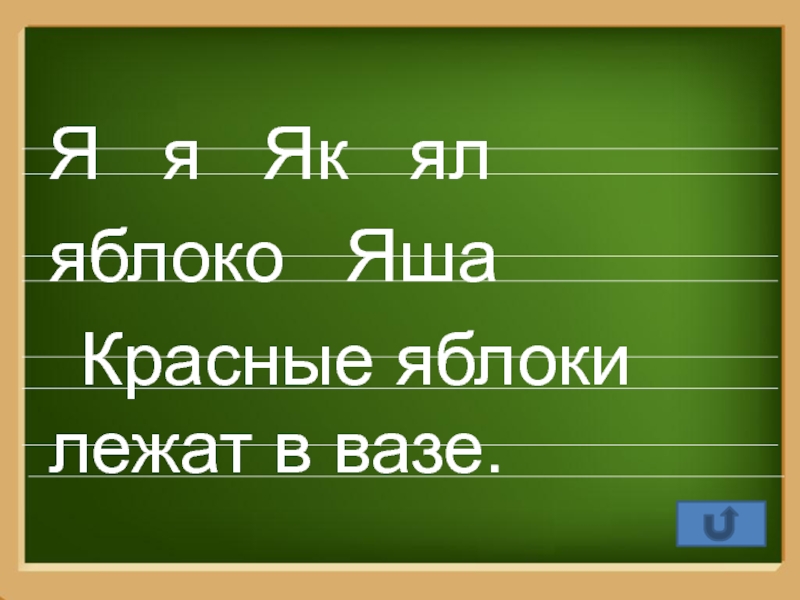 Я я Як ял

яблоко Яша

Красные яблоки лежат в вазе.